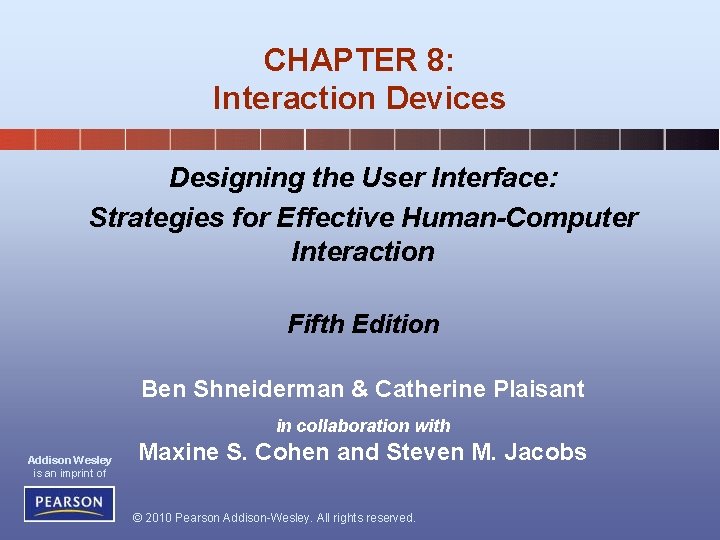 CHAPTER 8:
Interaction Devices

Designing the User Interface:
Strategies for Effective Human-Computer Interaction

Fifth Edition

Ben Shneiderman & Catherine Plaisant

in collaboration with

Maxine S. Cohen and Steven M. Jacobs

Addison Wesley is an imprint of

PEARSON

© 2010 Pearson Addison-Wesley. All rights reserved.